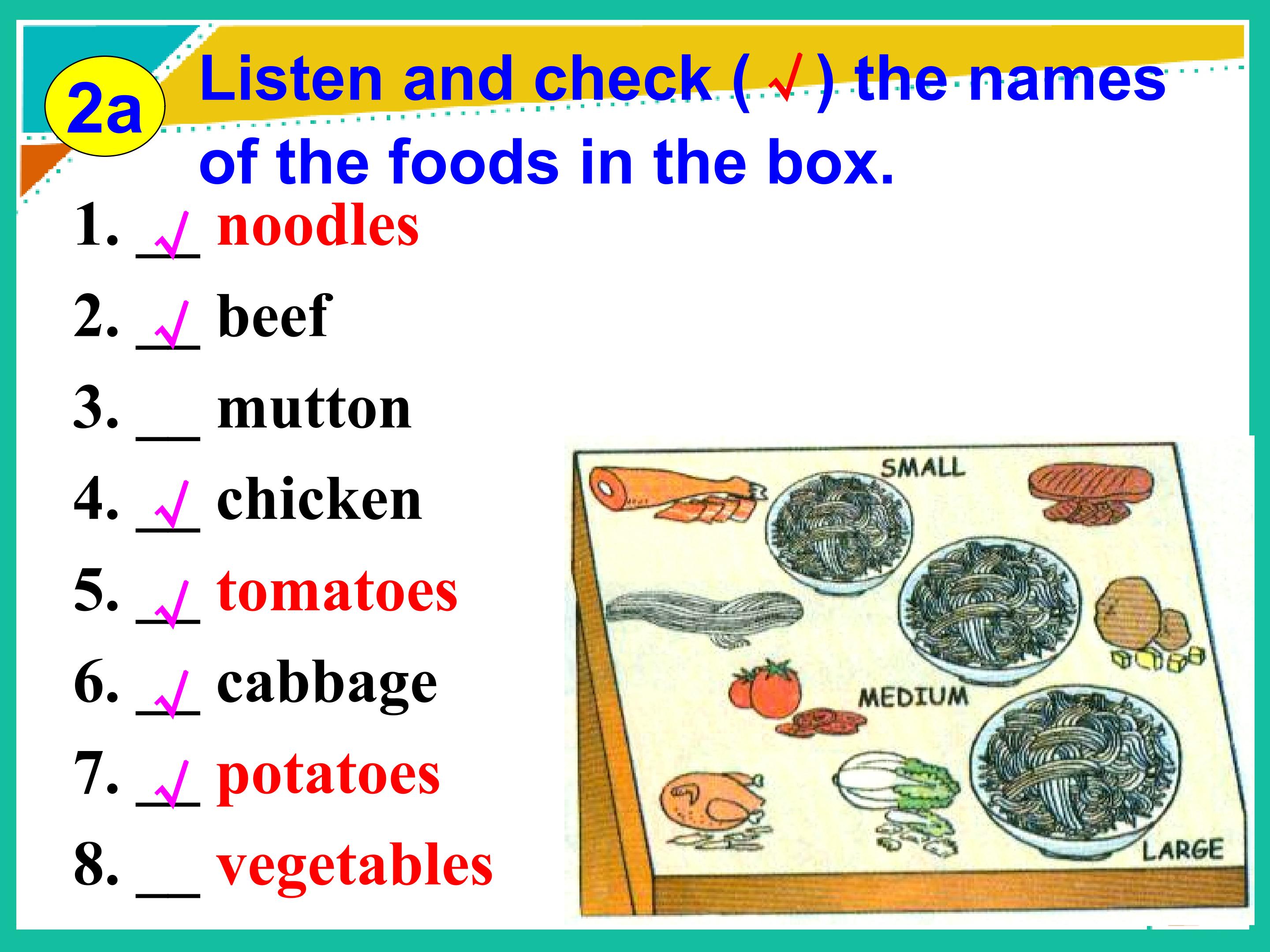 2a

Listen and check ( √ ) the names of the foods in the box.

1. _√_ noodles
2. _√_ beef
3. __ mutton
4. _√_ chicken
5. _√_ tomatoes
6. _√_ cabbage
7. _√_ potatoes
8. __ vegetables

SMALL

MEDIUM

LARGE